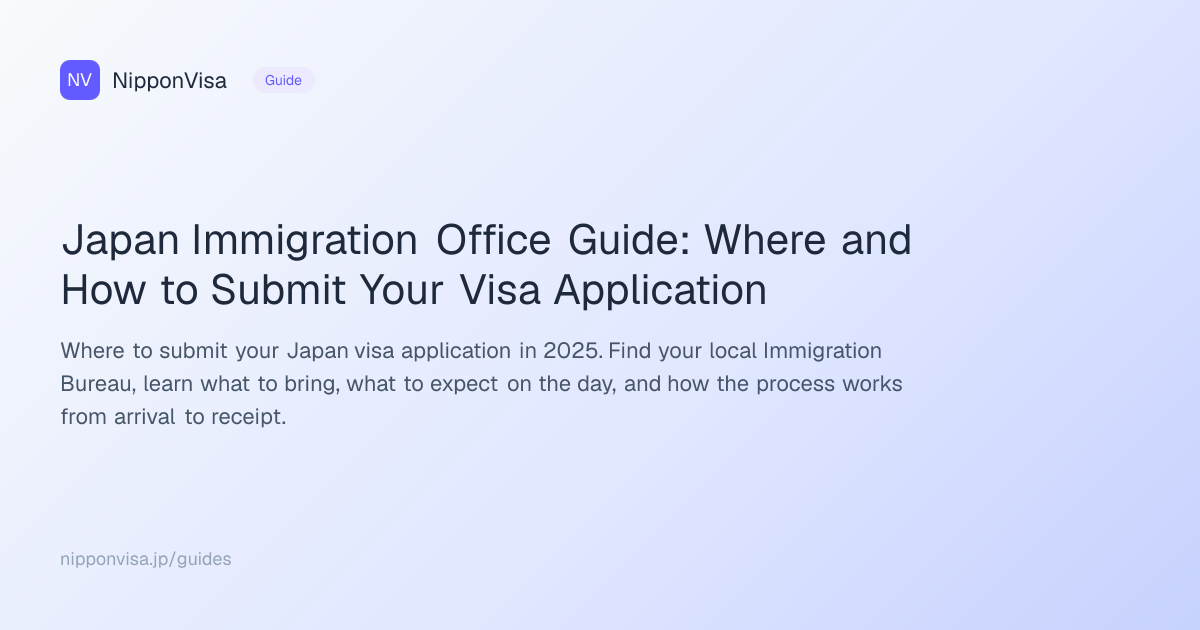 NV NipponVisa Guide

Japan Immigration Office Guide: Where and How to Submit Your Visa Application

Where to submit your Japan visa application in 2025. Find your local Immigration Bureau, learn what to bring, what to expect on the day, and how the process works from arrival to receipt.

nipponvisa.jp/guides